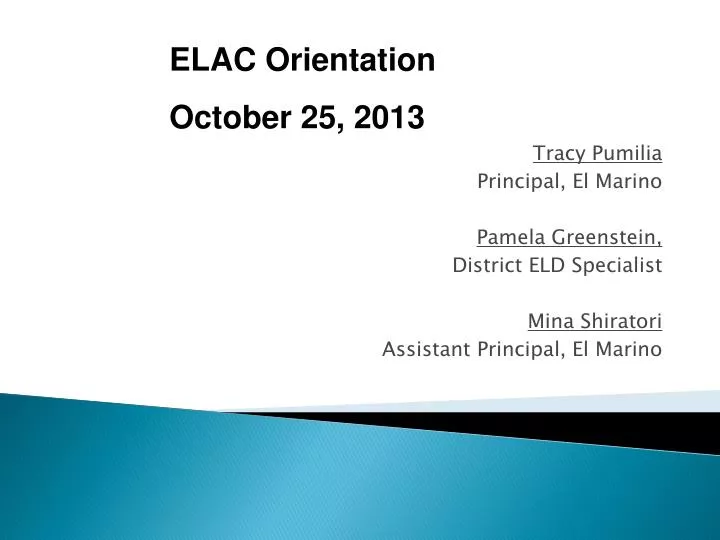 ELAC Orientation
October 25, 2013

Tracy Pumilia
Principal, El Marino

Pamela Greenstein,
District ELD Specialist

Mina Shiratori
Assistant Principal, El Marino